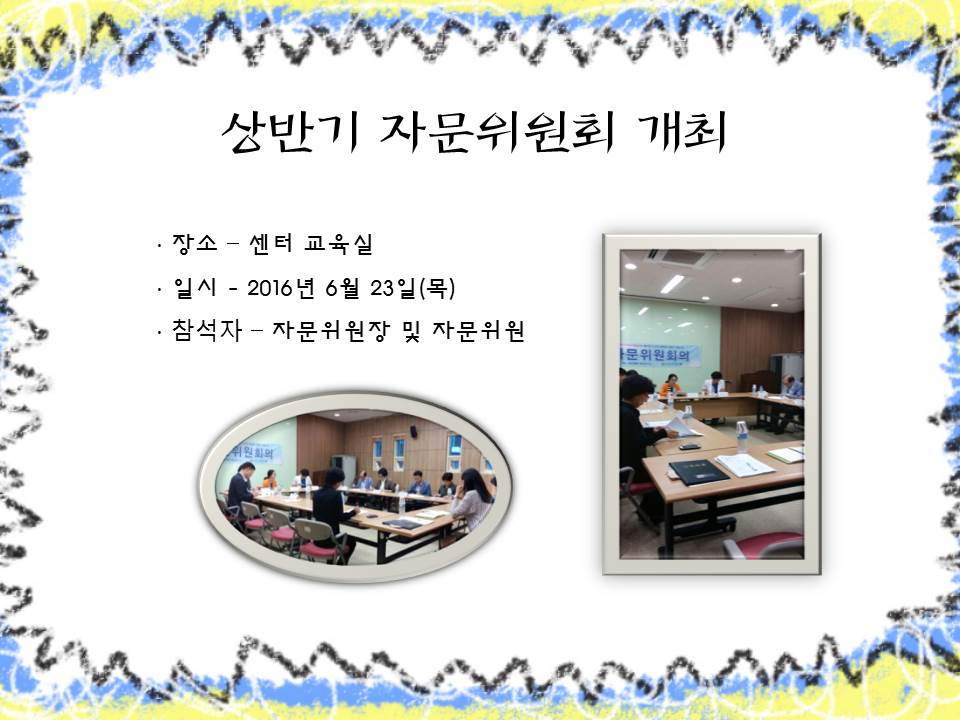 상반기 자문위원회 개최

· 장소 – 센터 교육실

· 일시 - 2016년 6월 23일(목)

· 참석자 – 자문위원장 및 자문위원

위원회의

자문위원회의